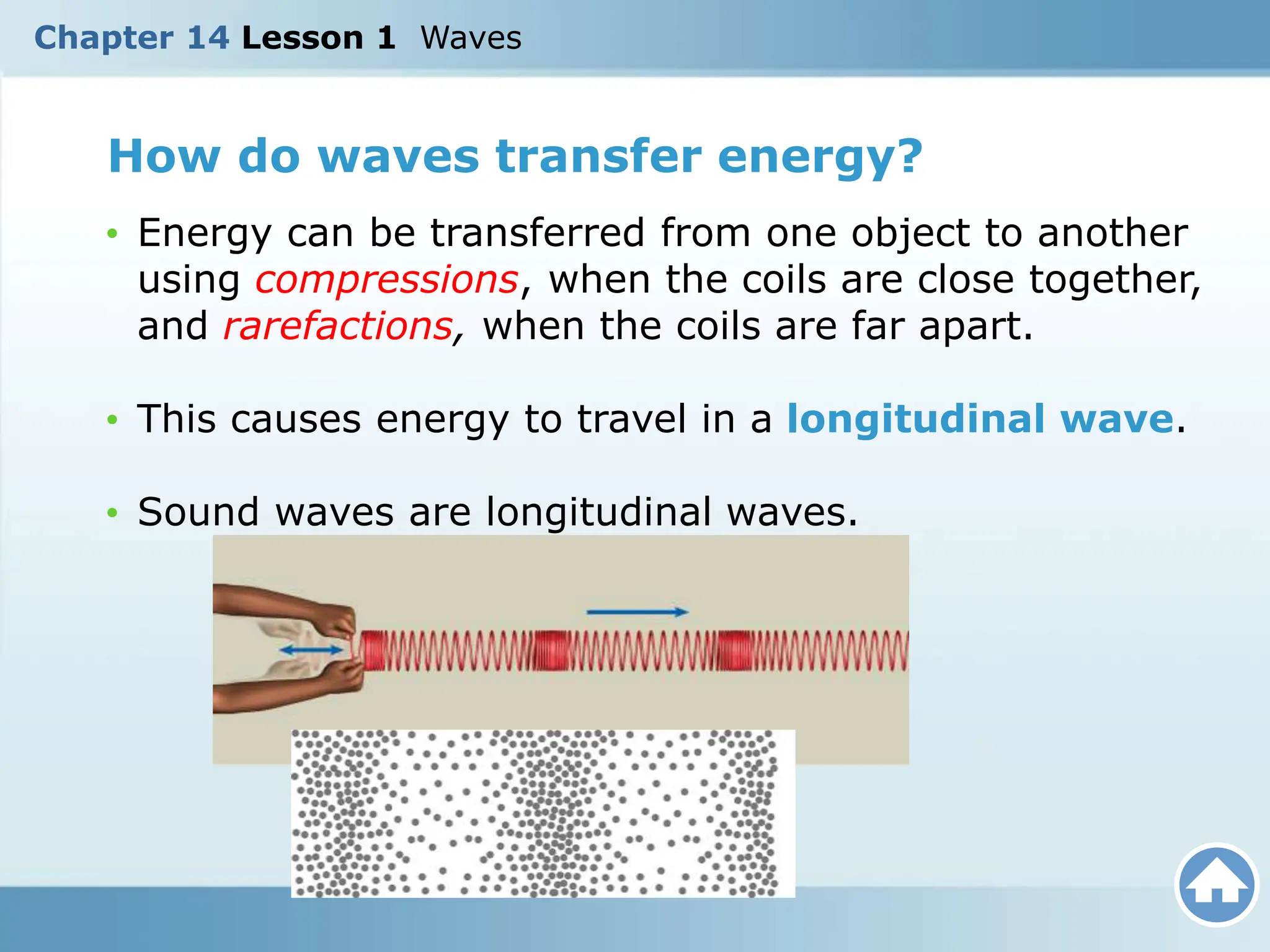 Chapter 14 Lesson 1 Waves

How do waves transfer energy?

• Energy can be transferred from one object to another using compressions, when the coils are close together, and rarefactions, when the coils are far apart.

• This causes energy to travel in a longitudinal wave.

• Sound waves are longitudinal waves.